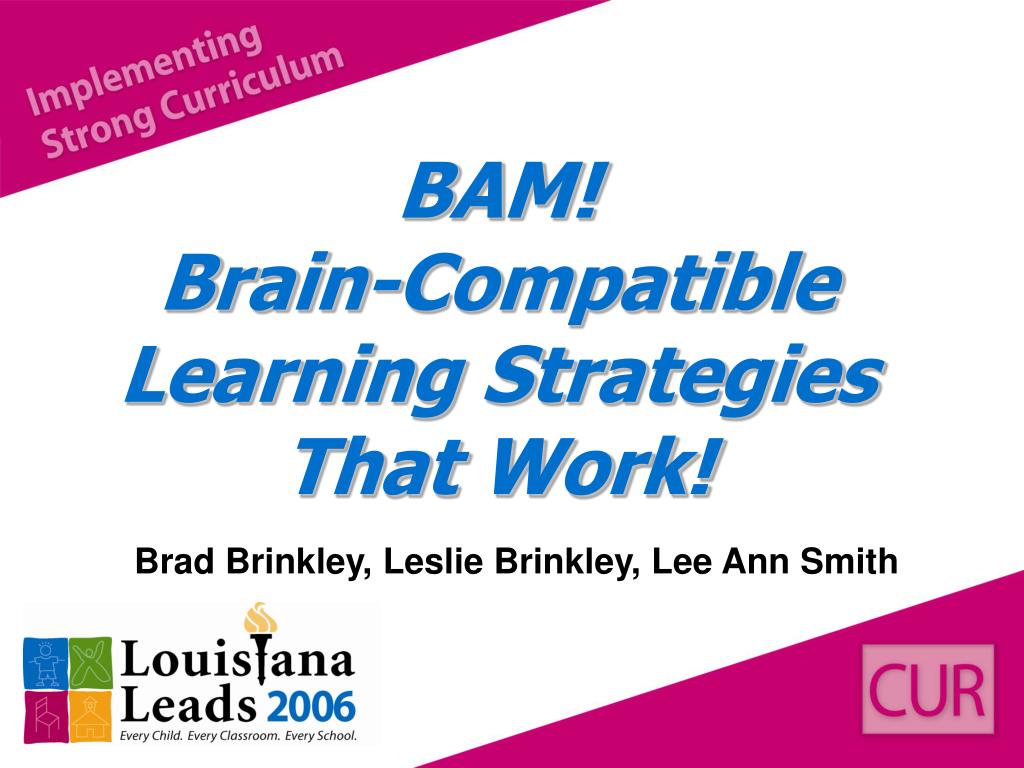 Implementing Strong Curriculum

BAM!
Brain-Compatible Learning Strategies That Work!

Brad Brinkley, Leslie Brinkley, Lee Ann Smith

Louisiana Leads 2006
Every Child. Every Classroom. Every School.

CUR